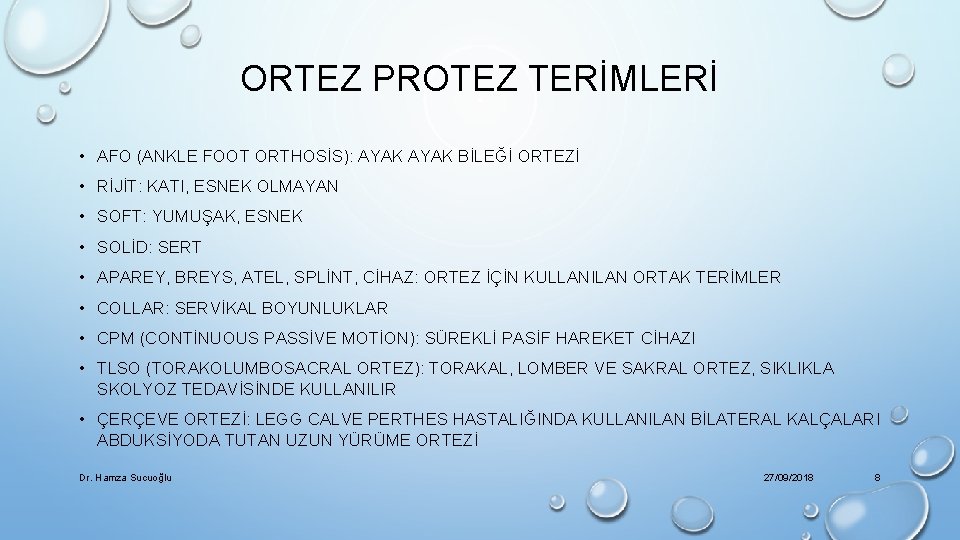 ORTEZ PROTEZ TERİMLERİ

• AFO (ANKLE FOOT ORTHOSİS): AYAK AYAK BİLEĞİ ORTEZİ

• RİJİT: KATI, ESNEK OLMAYAN

• SOFT: YUMUŞAK, ESNEK

• SOLİD: SERT

• APAREY, BREYS, ATEL, SPLİNT, CİHAZ: ORTEZ İÇİN KULLANILAN ORTAK TERİMLER

• COLLAR: SERVİKAL BOYUNLUKLAR

• CPM (CONTİNUOUS PASSİVE MOTİON): SÜREKLİ PASİF HAREKET CİHAZI

• TLSO (TORAKOLUMBOSACRAL ORTEZ): TORAKAL, LOMBER VE SAKRAL ORTEZ, SIKLIKLA SKOLYOZ TEDAVİSİNDE KULLANILIR

• ÇERÇEVE ORTEZİ: LEGG CALVE PERTHES HASTALIĞINDA KULLANILAN BİLATERAL KALÇALARI ABDUKSİYODA TUTAN UZUN YÜRÜME ORTEZİ

Dr. Hamza Sucuoğlu

27/09/2018

8